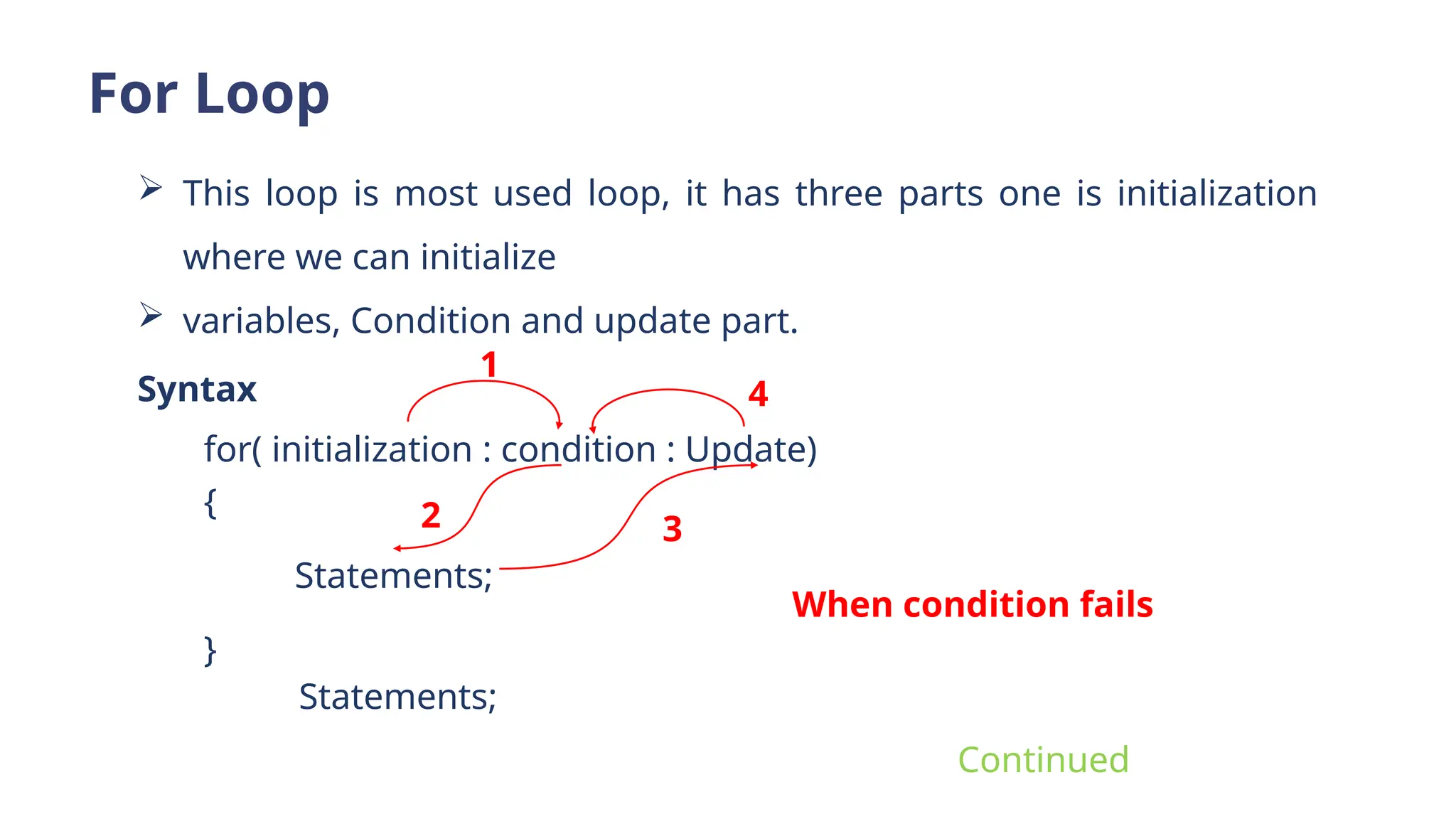 For Loop

➢ This loop is most used loop, it has three parts one is initialization where we can initialize

➢ variables, Condition and update part.

Syntax

1

4

for( initialization : condition : Update)

{

2

3

Statements;

When condition fails

}

Statements;

Continued